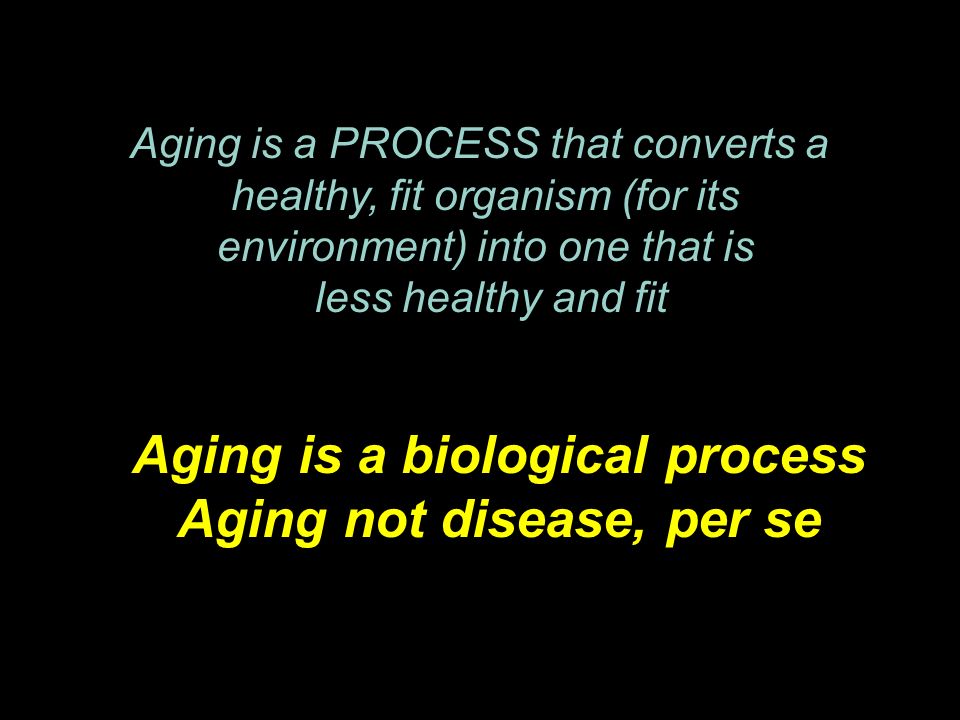 Aging is a PROCESS that converts a healthy, fit organism (for its environment) into one that is less healthy and fit

Aging is a biological process
Aging not disease, per se